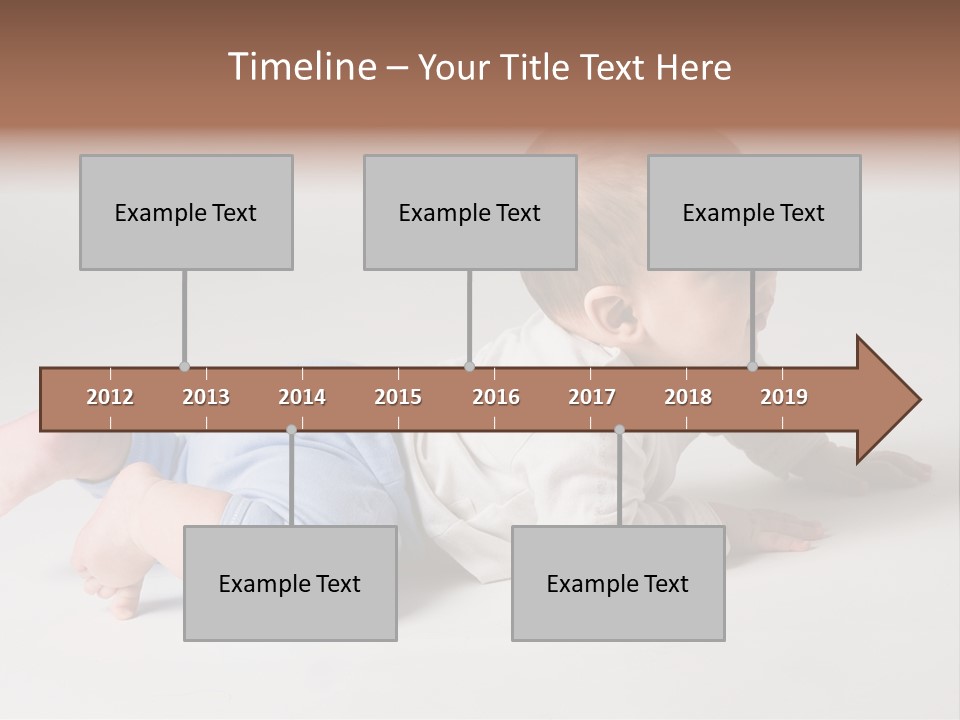 Timeline – Your Title Text Here

Example Text

Example Text

Example Text

2012 2013 2014 2015 2016 2017 2018 2019

Example Text

Example Text